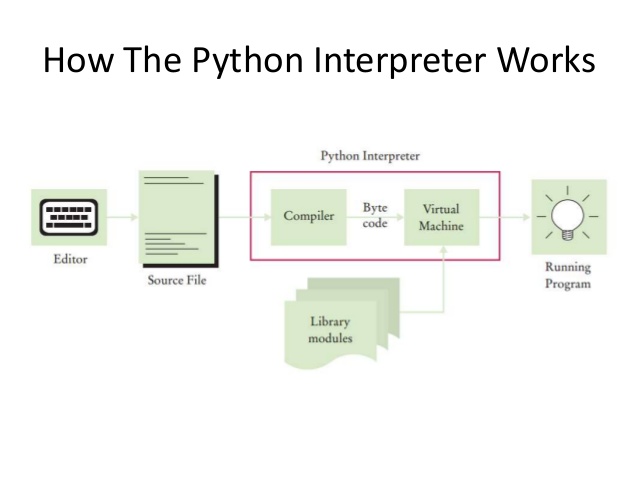 How The Python Interpreter Works

Python Interpreter

Editor

Source File

Compiler

Byte code

Virtual Machine

Running Program

Library modules